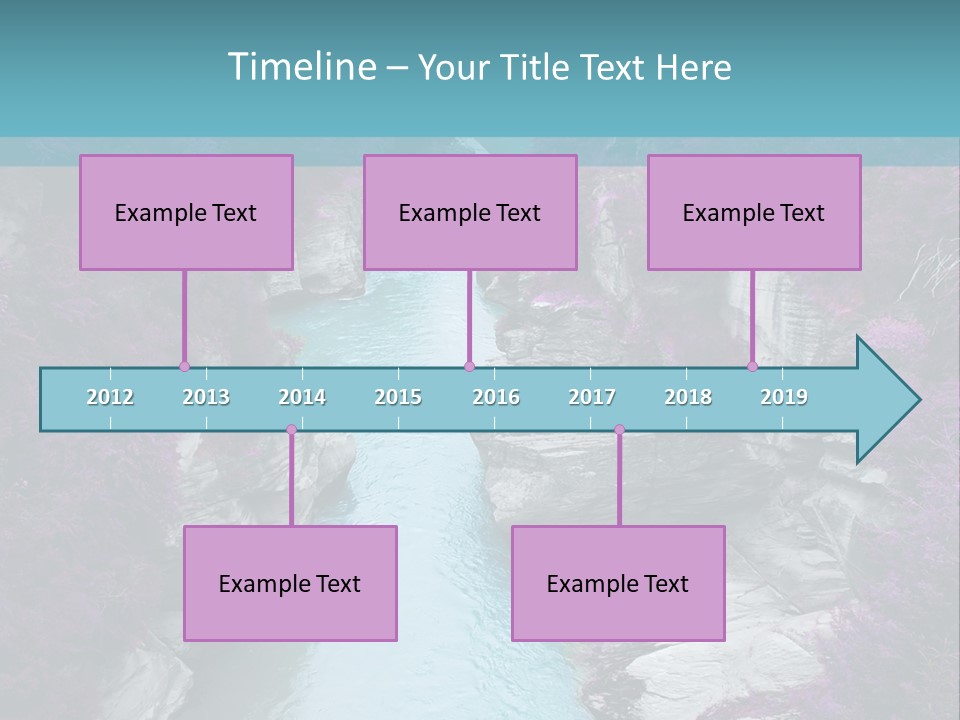 Timeline – Your Title Text Here

Example Text

Example Text

Example Text

2012 2013 2014 2015 2016 2017 2018 2019

Example Text

Example Text